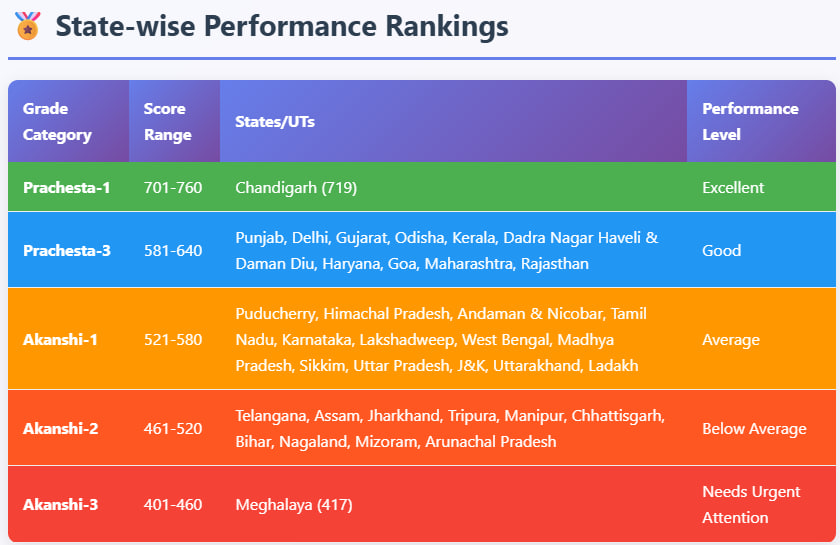 State-wise Performance Rankings

| Grade Category | Score Range | States/UTs | Performance Level |
|---|---|---|---|
| Prachesta-1 | 701-760 | Chandigarh (719) | Excellent |
| Prachesta-3 | 581-640 | Punjab, Delhi, Gujarat, Odisha, Kerala, Dadra Nagar Haveli & Daman Diu, Haryana, Goa, Maharashtra, Rajasthan | Good |
| Akanshi-1 | 521-580 | Puducherry, Himachal Pradesh, Andaman & Nicobar, Tamil Nadu, Karnataka, Lakshadweep, West Bengal, Madhya Pradesh, Sikkim, Uttar Pradesh, J&K, Uttarakhand, Ladakh | Average |
| Akanshi-2 | 461-520 | Telangana, Assam, Jharkhand, Tripura, Manipur, Chhattisgarh, Bihar, Nagaland, Mizoram, Arunachal Pradesh | Below Average |
| Akanshi-3 | 401-460 | Meghalaya (417) | Needs Urgent Attention |